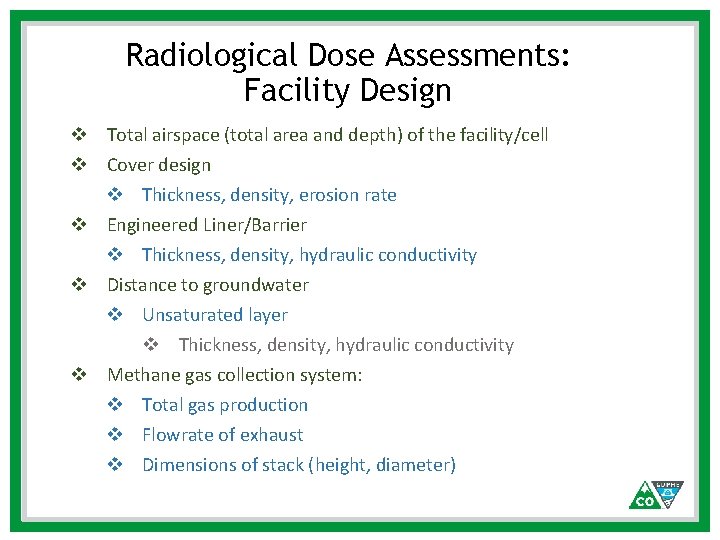 Radiological Dose Assessments: Facility Design

❖ Total airspace (total area and depth) of the facility/cell
❖ Cover design
❖ Thickness, density, erosion rate
❖ Engineered Liner/Barrier
❖ Thickness, density, hydraulic conductivity
❖ Distance to groundwater
❖ Unsaturated layer
❖ Thickness, density, hydraulic conductivity
❖ Methane gas collection system:
❖ Total gas production
❖ Flowrate of exhaust
❖ Dimensions of stack (height, diameter)

CO CDPHE